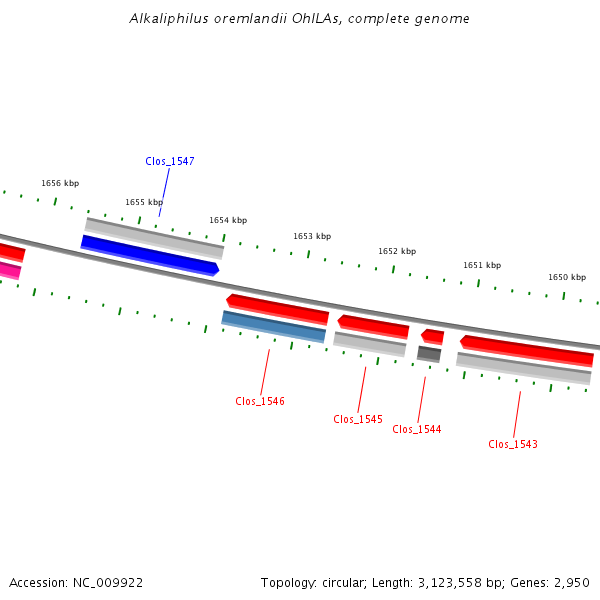 Alkaliphilus oremlandii OhILAs, complete genome

Clos_1547

1656 kbp

1655 kbp

1654 kbp

1653 kbp

1652 kbp

1651 kbp

1650 kbp

Clos_1546

Clos_1545

Clos_1544

Clos_1543

Accession: NC_009922

Topology: circular; Length: 3,123,558 bp; Genes: 2,950